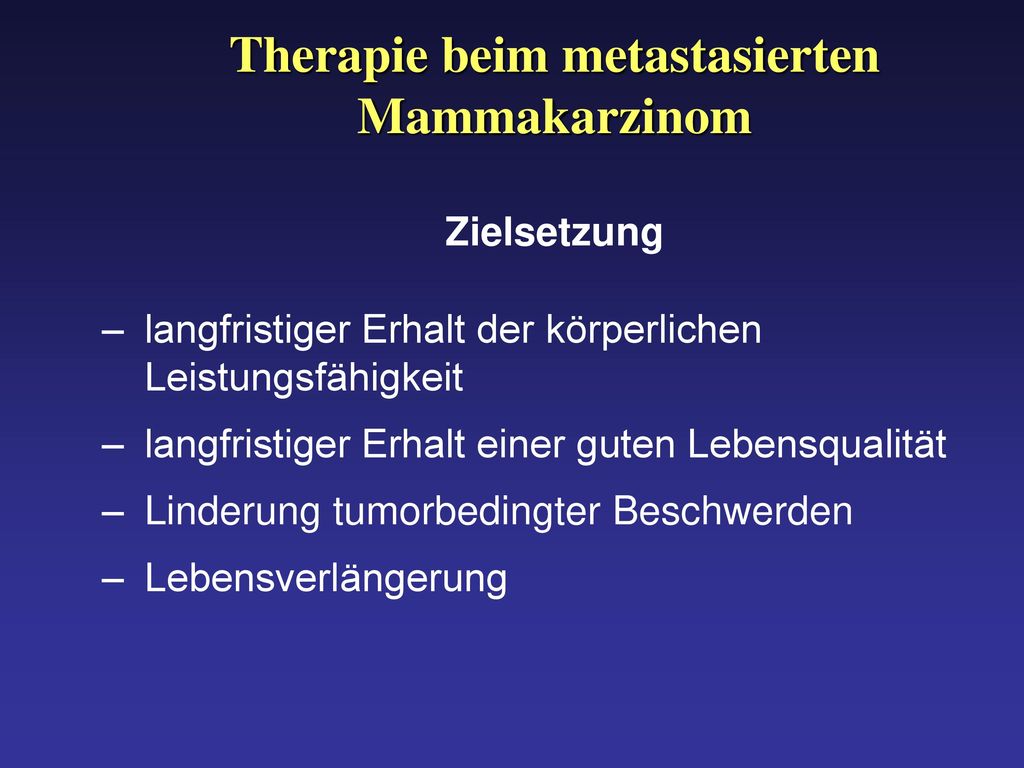 Therapie beim metastasierten Mammakarzinom

Zielsetzung

– langfristiger Erhalt der körperlichen Leistungsfähigkeit

– langfristiger Erhalt einer guten Lebensqualität

– Linderung tumorbedingter Beschwerden

– Lebensverlängerung